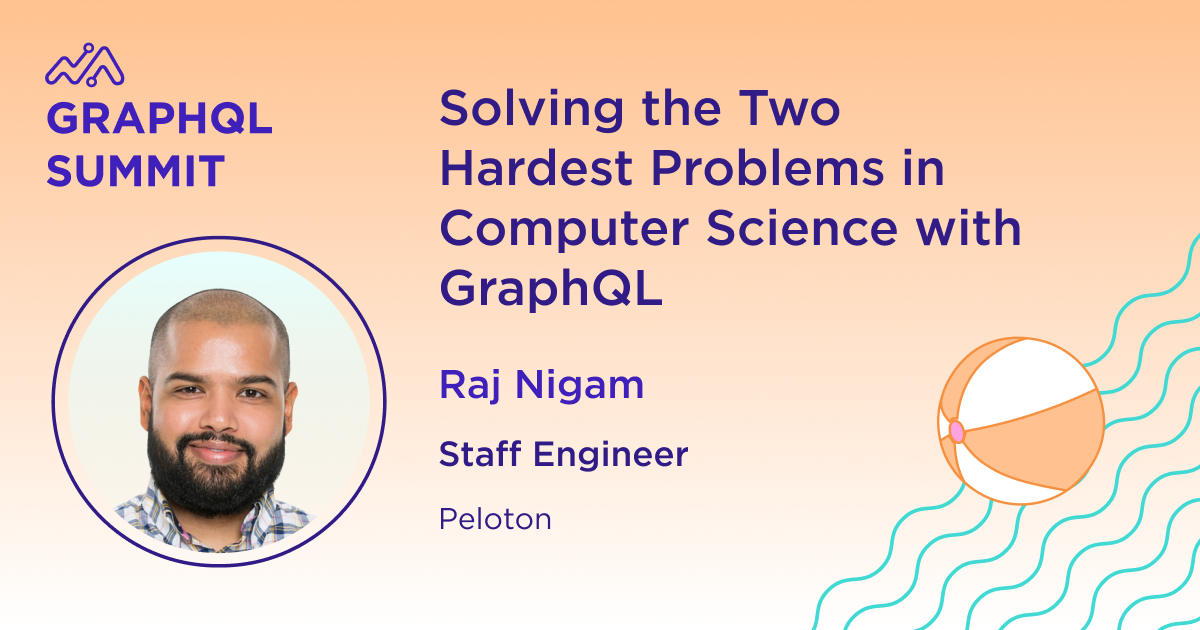 GRAPHQL SUMMIT

Solving the Two Hardest Problems in Computer Science with GraphQL

Raj Nigam

Staff Engineer

Peloton